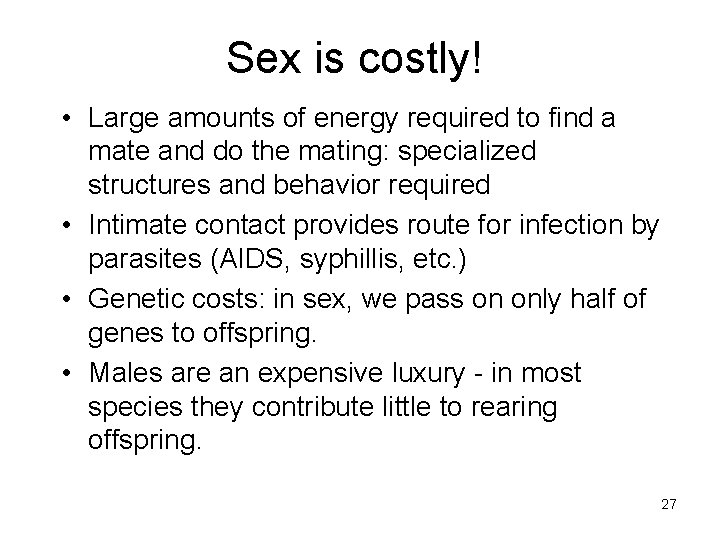 Sex is costly!

• Large amounts of energy required to find a mate and do the mating: specialized structures and behavior required

• Intimate contact provides route for infection by parasites (AIDS, syphillis, etc.)

• Genetic costs: in sex, we pass on only half of genes to offspring.

• Males are an expensive luxury - in most species they contribute little to rearing offspring.

27